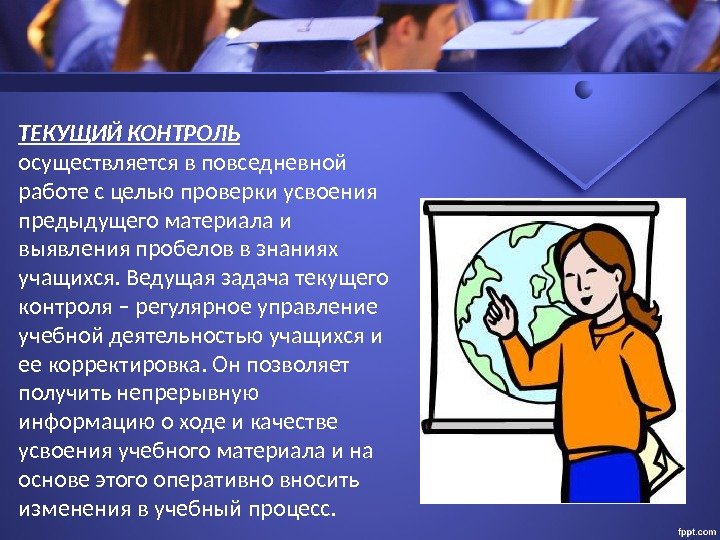 ТЕКУЩИЙ КОНТРОЛЬ осуществляется в повседневной работе с целью проверки усвоения предыдущего материала и выявления пробелов в знаниях учащихся. Ведущая задача текущего контроля – регулярное управление учебной деятельностью учащихся и ее корректировка. Он позволяет получить непрерывную информацию о ходе и качестве усвоения учебного материала и на основе этого оперативно вносить изменения в учебный процесс.

fppt.com